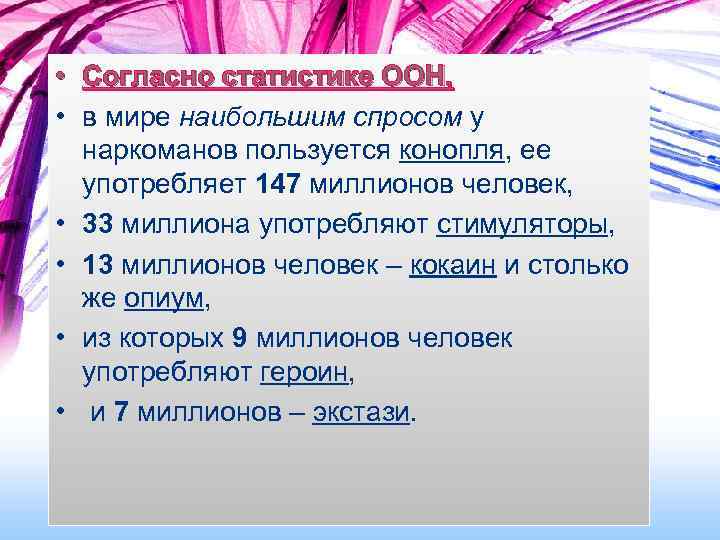 • Согласно статистике ООН,
• в мире наибольшим спросом у наркоманов пользуется конопля, ее употребляет 147 миллионов человек,
• 33 миллиона употребляют стимуляторы,
• 13 миллионов человек – кокаин и столько же опиум,
• из которых 9 миллионов человек употребляют героин,
• и 7 миллионов – экстази.